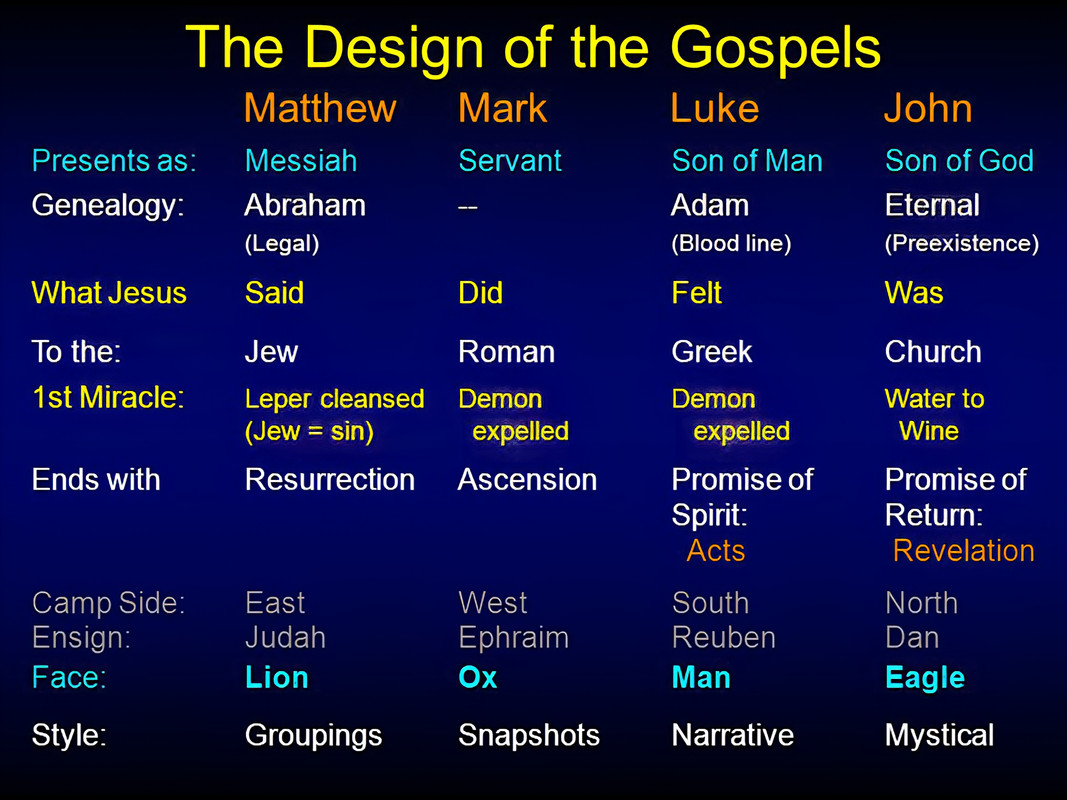 The Design of the Gospels

| | Matthew | Mark | Luke | John |
|---|---|---|---|---|
| Presents as: | Messiah | Servant | Son of Man | Son of God |
| Genealogy: | Abraham (Legal) | -- | Adam (Blood line) | Eternal (Preexistence) |
| What Jesus | Said | Did | Felt | Was |
| To the: | Jew | Roman | Greek | Church |
| 1st Miracle: | Leper cleansed (Jew = sin) | Demon expelled | Demon expelled | Water to Wine |
| Ends with | Resurrection | Ascension | Promise of Spirit: Acts | Promise of Return: Revelation |
| Camp Side: | East | West | South | North |
| Ensign: | Judah | Ephraim | Reuben | Dan |
| Face: | Lion | Ox | Man | Eagle |
| Style: | Groupings | Snapshots | Narrative | Mystical |